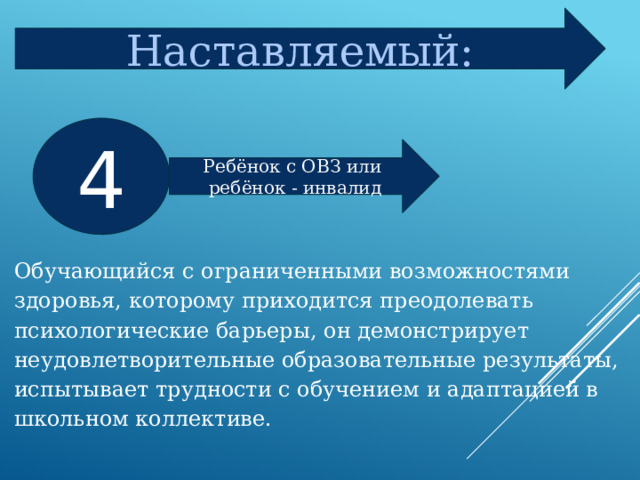 Наставляемый:

4

Ребёнок с ОВЗ или ребёнок - инвалид

Обучающийся с ограниченными возможностями здоровья, которому приходится преодолевать психологические барьеры, он демонстрирует неудовлетворительные образовательные результаты, испытывает трудности с обучением и адаптацией в школьном коллективе.